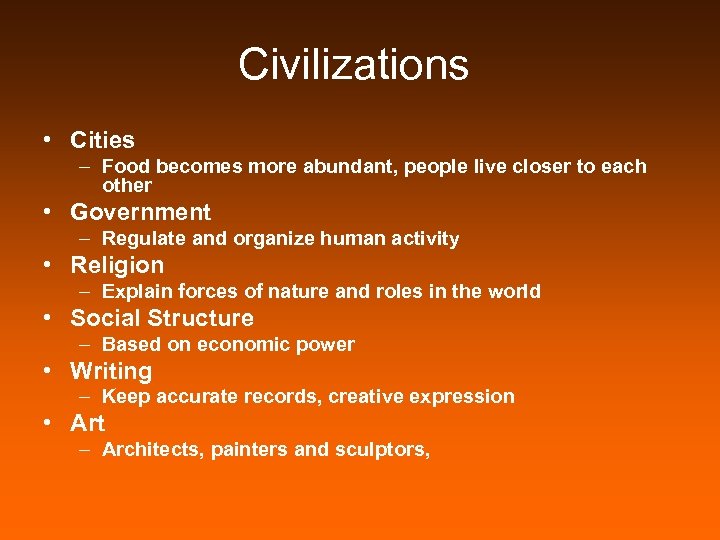 Civilizations

• Cities
– Food becomes more abundant, people live closer to each other

• Government
– Regulate and organize human activity

• Religion
– Explain forces of nature and roles in the world

• Social Structure
– Based on economic power

• Writing
– Keep accurate records, creative expression

• Art
– Architects, painters and sculptors,